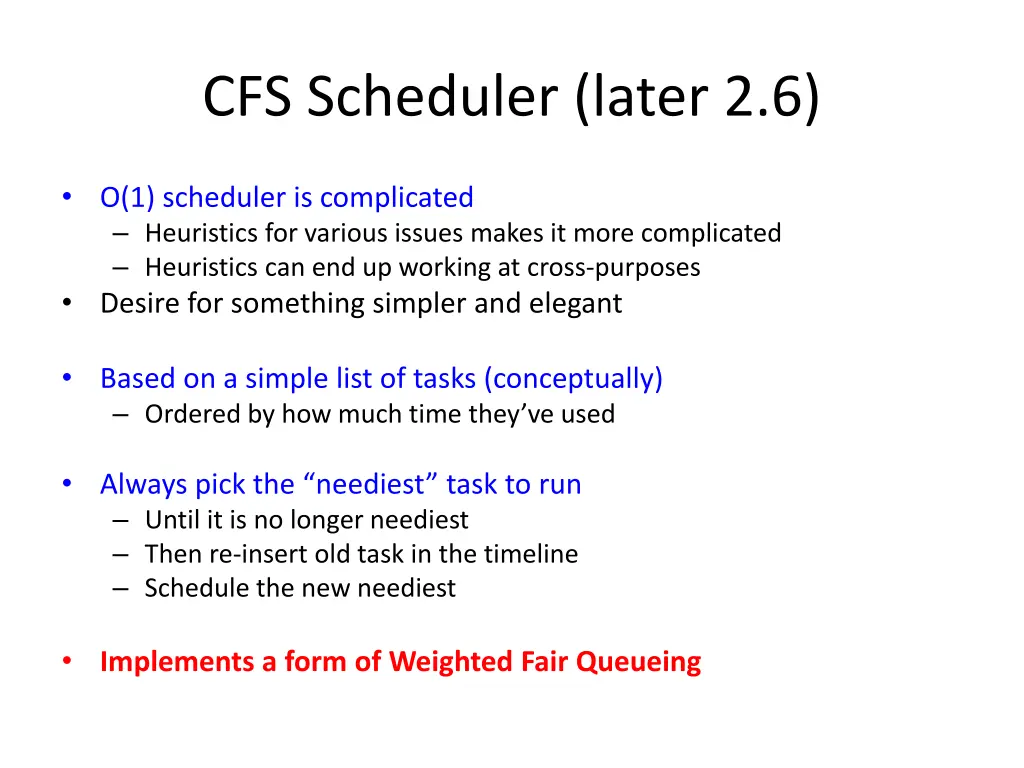 CFS Scheduler (later 2.6)

• O(1) scheduler is complicated
– Heuristics for various issues makes it more complicated
– Heuristics can end up working at cross-purposes
• Desire for something simpler and elegant

• Based on a simple list of tasks (conceptually)
– Ordered by how much time they've used

• Always pick the "neediest" task to run
– Until it is no longer neediest
– Then re-insert old task in the timeline
– Schedule the new neediest

• Implements a form of Weighted Fair Queueing